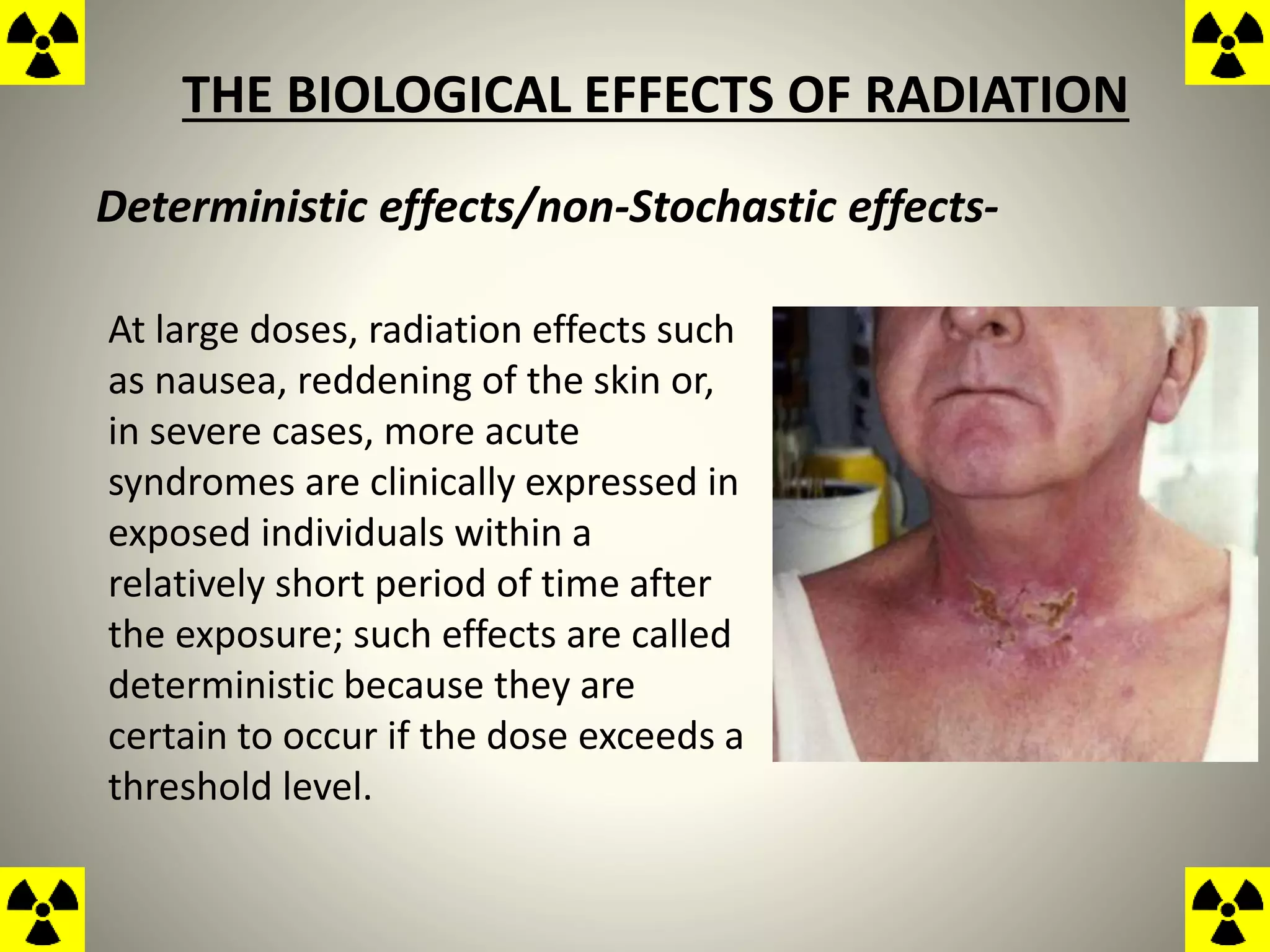 THE BIOLOGICAL EFFECTS OF RADIATION

Deterministic effects/non-Stochastic effects-

At large doses, radiation effects such as nausea, reddening of the skin or, in severe cases, more acute syndromes are clinically expressed in exposed individuals within a relatively short period of time after the exposure; such effects are called deterministic because they are certain to occur if the dose exceeds a threshold level.